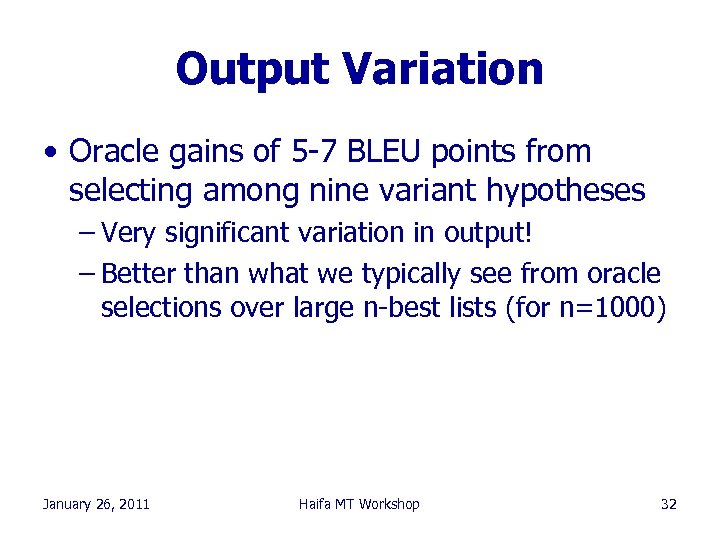 Output Variation

• Oracle gains of 5-7 BLEU points from selecting among nine variant hypotheses

– Very significant variation in output!

– Better than what we typically see from oracle selections over large n-best lists (for n=1000)

January 26, 2011

Haifa MT Workshop

32